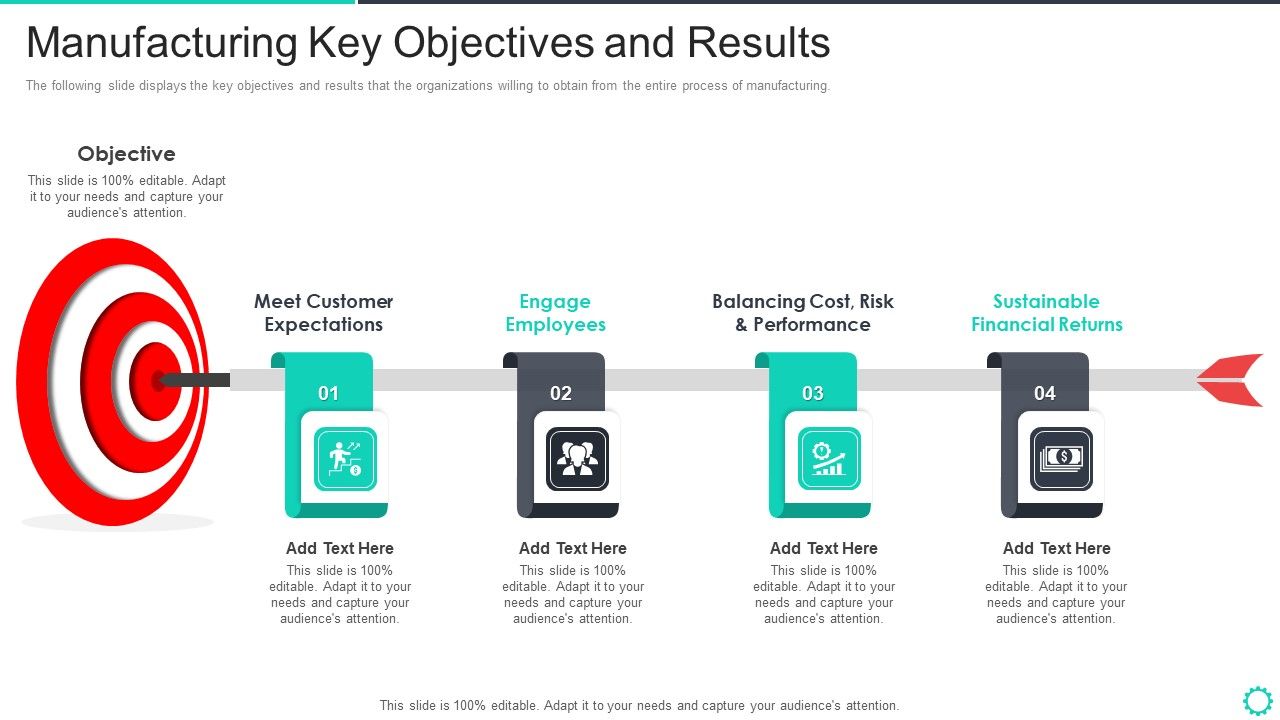 Manufacturing Key Objectives and Results

The following slide displays the key objectives and results that the organizations willing to obtain from the entire process of manufacturing.

Objective
This slide is 100% editable. Adapt it to your needs and capture your audience's attention.

Meet Customer Expectations

01

Add Text Here
This slide is 100% editable. Adapt it to your needs and capture your audience's attention.

Engage Employees

02

Add Text Here
This slide is 100% editable. Adapt it to your needs and capture your audience's attention.

Balancing Cost, Risk & Performance

03

Add Text Here
This slide is 100% editable. Adapt it to your needs and capture your audience's attention.

Sustainable Financial Returns

04

Add Text Here
This slide is 100% editable. Adapt it to your needs and capture your audience's attention.

This slide is 100% editable. Adapt it to your needs and capture your audience's attention.